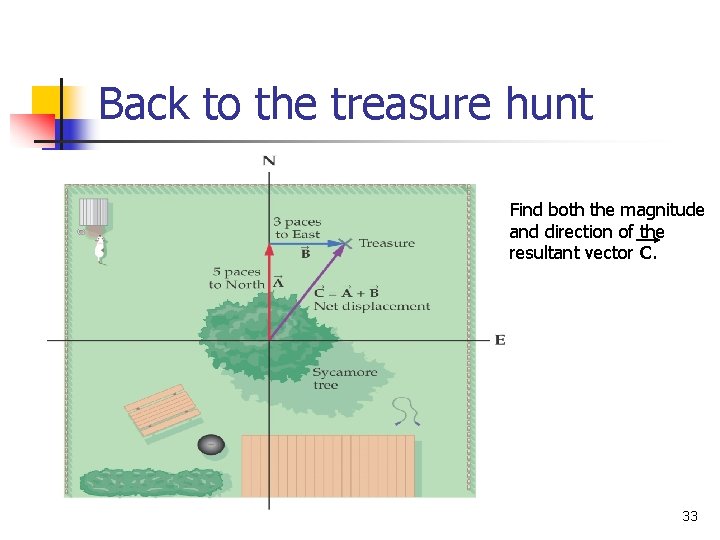 Back to the treasure hunt

N

3 paces to East

$\vec{B}$

Treasure

5 paces to North $\vec{A}$

$\vec{C} = \vec{A} + \vec{B}$ Net displacement

E

Sycamore tree

Find both the magnitude and direction of the resultant vector $\vec{C}$.

33